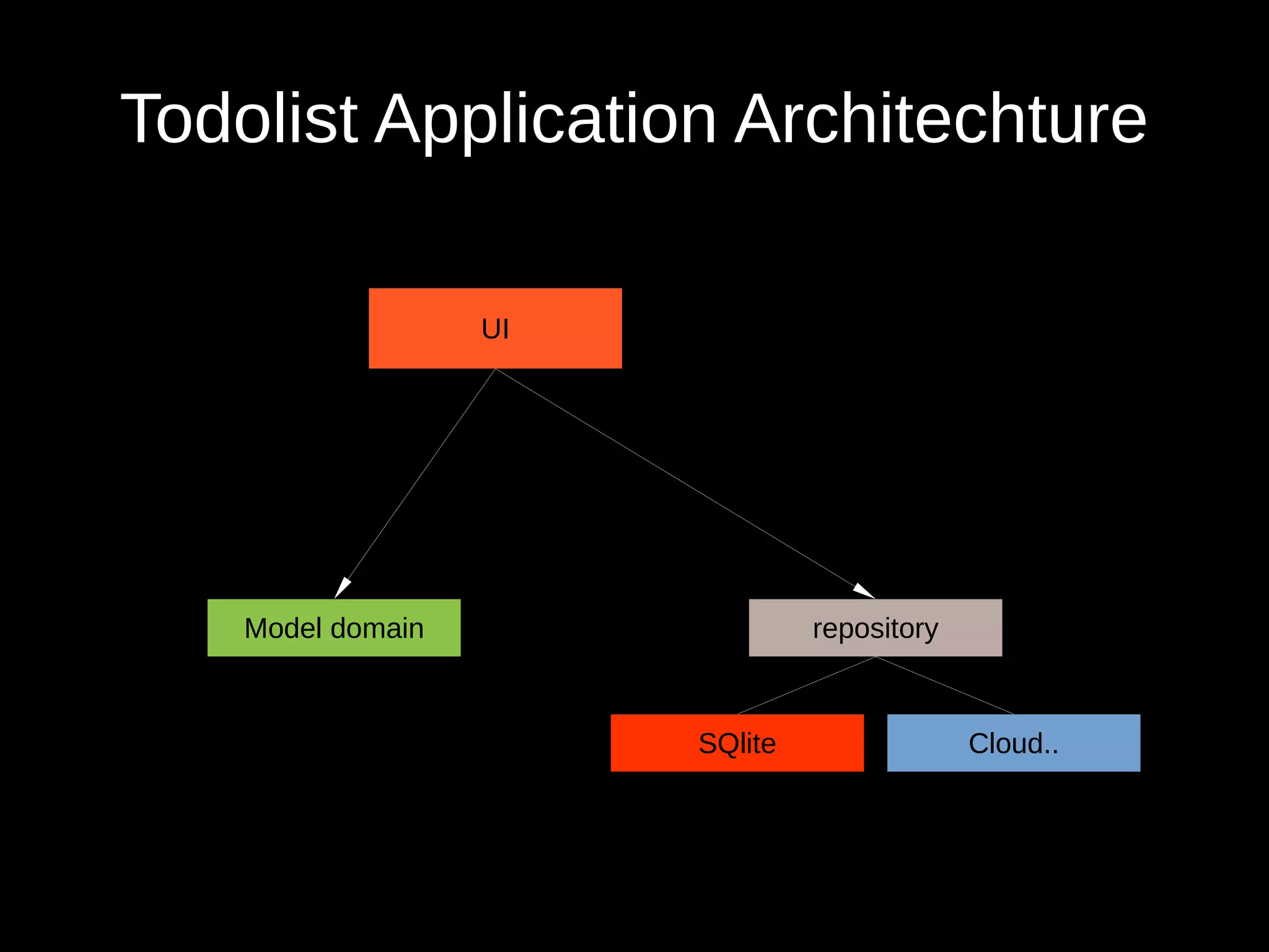 Todolist Application Architechture

UI

Model domain

repository

SQlite

Cloud..